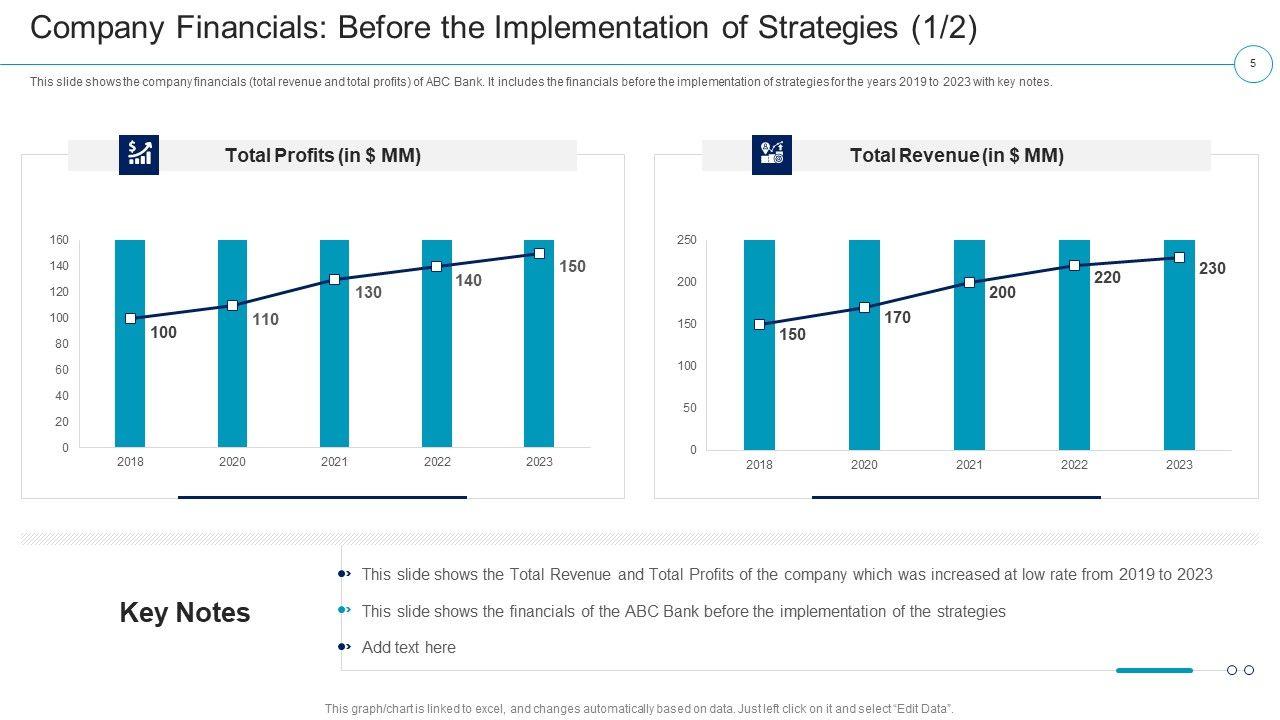 Company Financials: Before the Implementation of Strategies (1/2)

5

This slide shows the company financials (total revenue and total profits) of ABC Bank. It includes the financials before the implementation of strategies for the years 2019 to 2023 with key notes.

Total Profits (in $ MM)

160
140
120
100
80
60
40
20
0

100 110 130 140 150

2018 2020 2021 2022 2023

Total Revenue (in $ MM)

250
200
150
100
50
0

150 170 200 220 230

2018 2020 2021 2022 2023

Key Notes

This slide shows the Total Revenue and Total Profits of the company which was increased at low rate from 2019 to 2023

This slide shows the financials of the ABC Bank before the implementation of the strategies

Add text here

This graph/chart is linked to excel, and changes automatically based on data. Just left click on it and select "Edit Data".